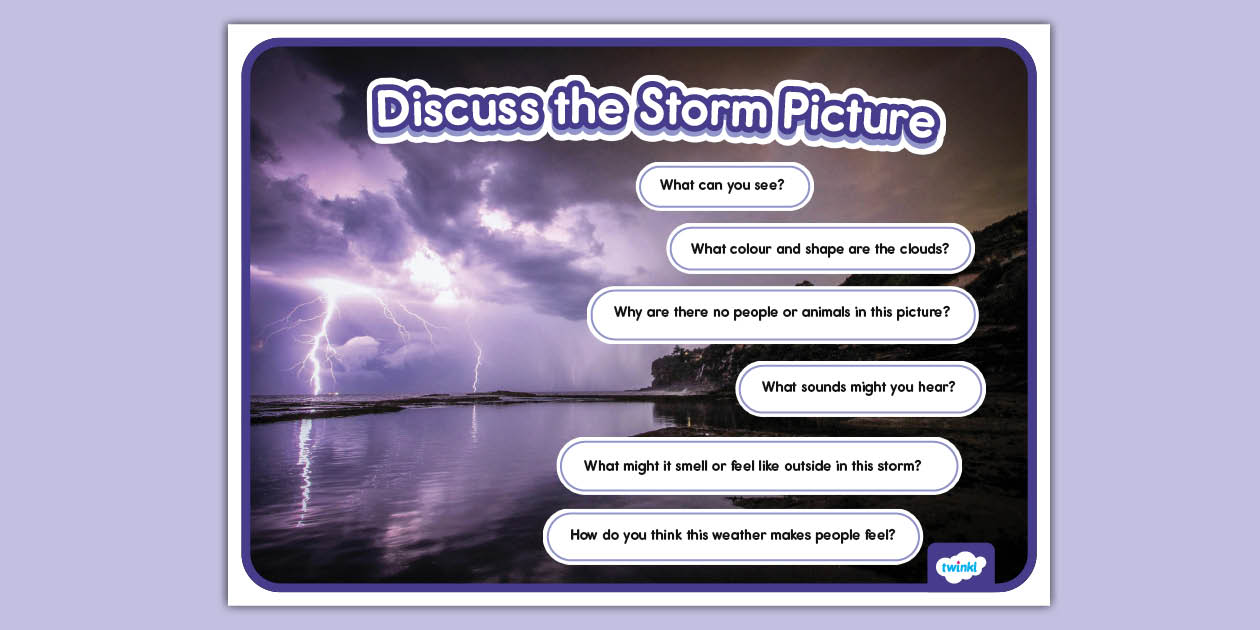 Discuss the Storm Picture

What can you see?

What colour and shape are the clouds?

Why are there no people or animals in this picture?

What sounds might you hear?

What might it smell or feel like outside in this storm?

How do you think this weather makes people feel?

twinkl